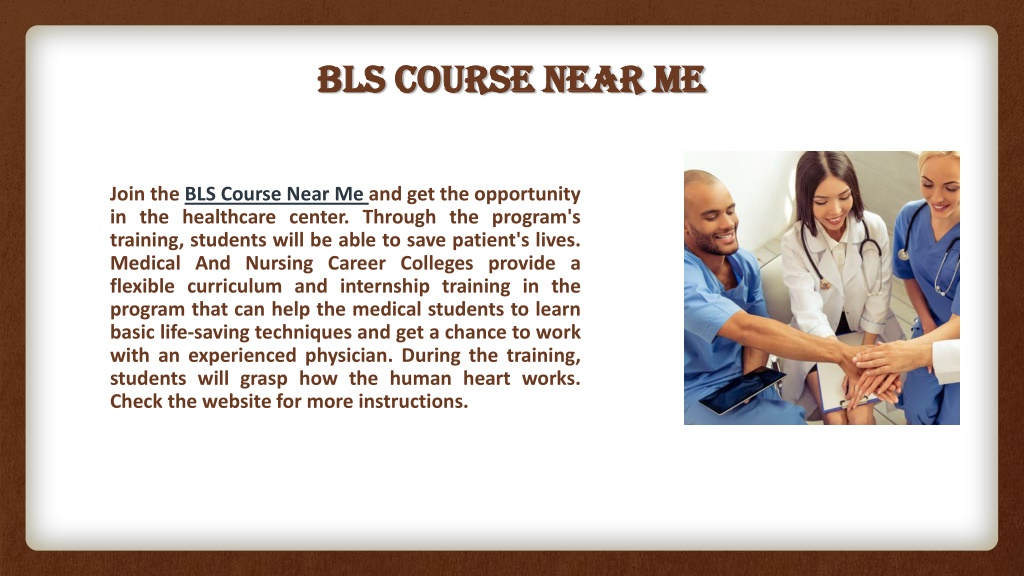 BLS COURSE NEAR ME

Join the BLS Course Near Me and get the opportunity in the healthcare center. Through the program's training, students will be able to save patient's lives. Medical And Nursing Career Colleges provide a flexible curriculum and internship training in the program that can help the medical students to learn basic life-saving techniques and get a chance to work with an experienced physician. During the training, students will grasp how the human heart works. Check the website for more instructions.